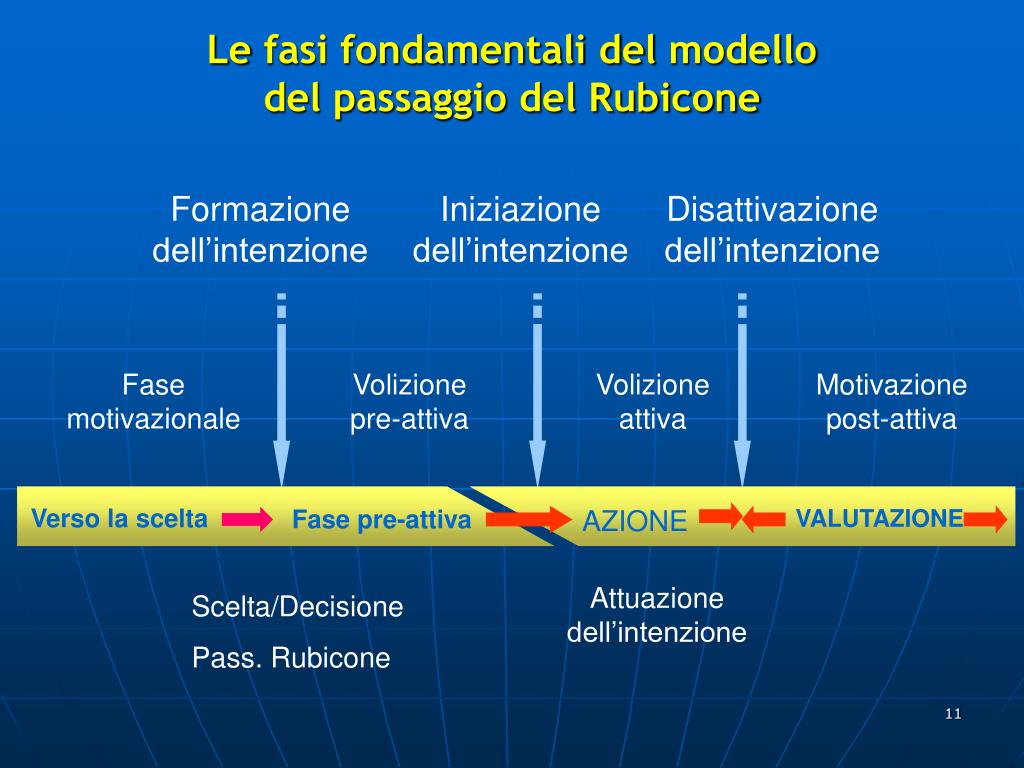 Le fasi fondamentali del modello del passaggio del Rubicone

Formazione dell’intenzione

Iniziazione dell’intenzione

Disattivazione dell’intenzione

Fase motivazionale

Volizione pre-attiva

Volizione attiva

Motivazione post-attiva

Verso la scelta

Fase pre-attiva

AZIONE

VALUTAZIONE

Scelta/Decisione

Pass. Rubicone

Attuazione dell’intenzione

11